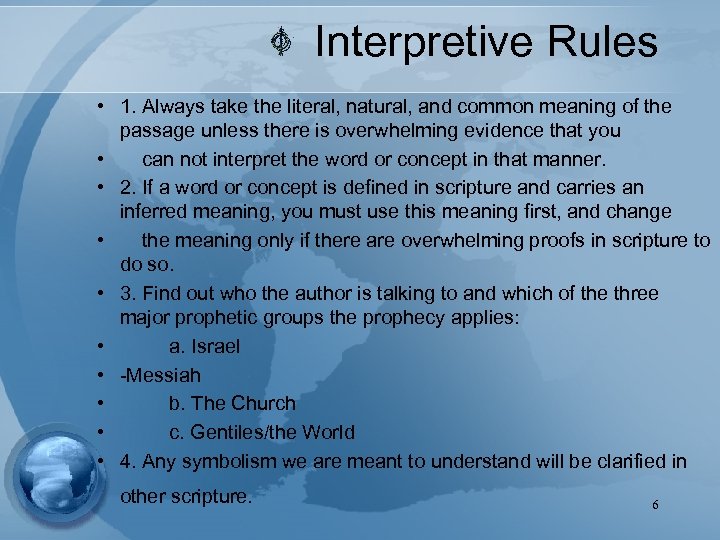 Interpretive Rules

• 1. Always take the literal, natural, and common meaning of the passage unless there is overwhelming evidence that you

• can not interpret the word or concept in that manner.

• 2. If a word or concept is defined in scripture and carries an inferred meaning, you must use this meaning first, and change

• the meaning only if there are overwhelming proofs in scripture to do so.

• 3. Find out who the author is talking to and which of the three major prophetic groups the prophecy applies:

• a. Israel

• -Messiah

• b. The Church

• c. Gentiles/the World

• 4. Any symbolism we are meant to understand will be clarified in other scripture.

6